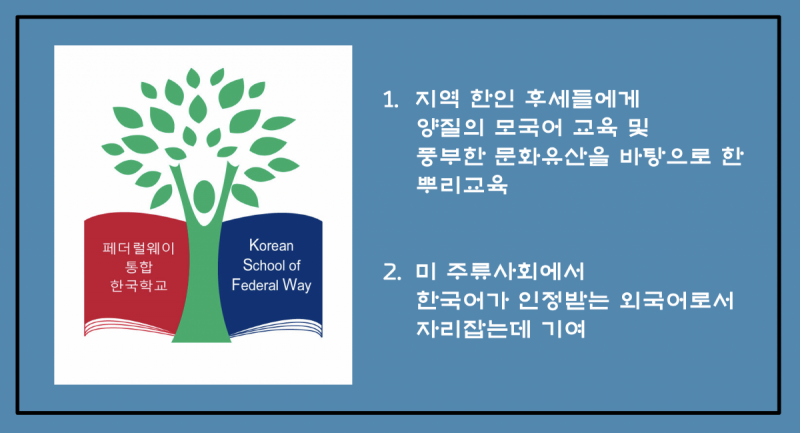 페더럴웨이
통합
한국학교

Korean
School of
Federal Way

1. 지역 한인 후세들에게
양질의 모국어 교육 및
풍부한 문화유산을 바탕으로 한
뿌리교육

2. 미 주류사회에서
한국어가 인정받는 외국어로서
자리잡는데 기여